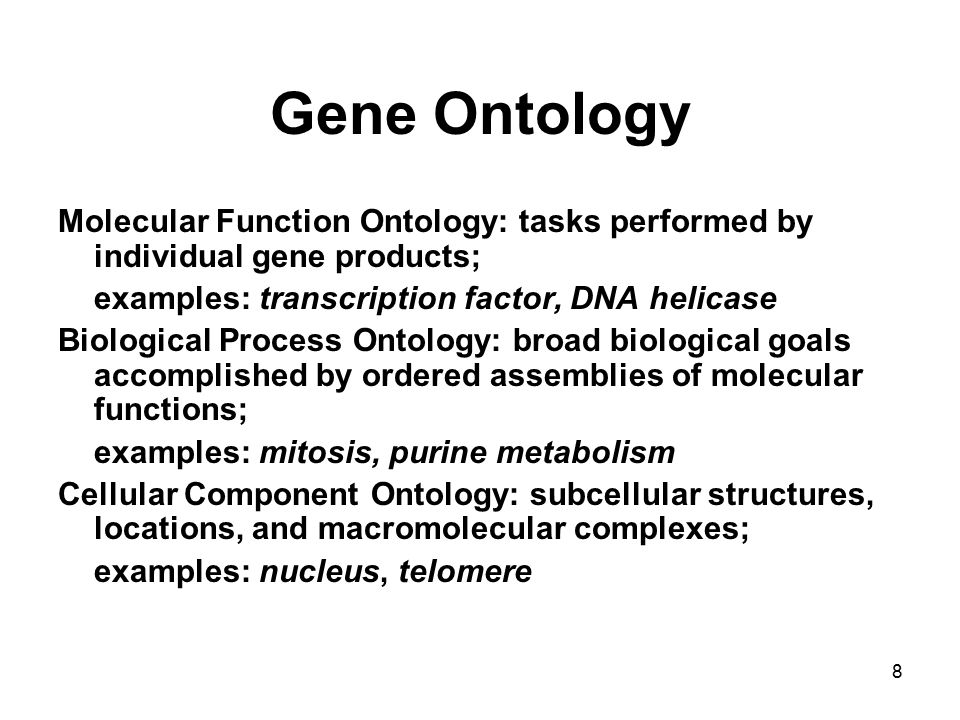 Gene Ontology

Molecular Function Ontology: tasks performed by individual gene products;

examples: transcription factor, DNA helicase

Biological Process Ontology: broad biological goals accomplished by ordered assemblies of molecular functions;

examples: mitosis, purine metabolism

Cellular Component Ontology: subcellular structures, locations, and macromolecular complexes;

examples: nucleus, telomere

8